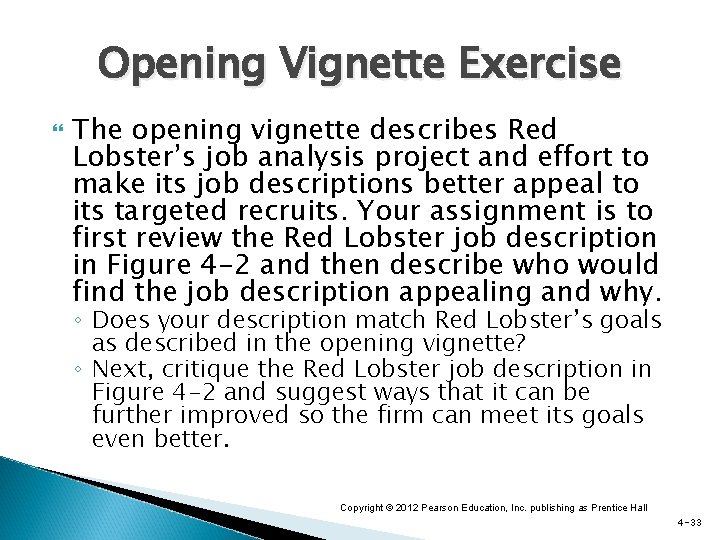 Opening Vignette Exercise

The opening vignette describes Red Lobster's job analysis project and effort to make its job descriptions better appeal to its targeted recruits. Your assignment is to first review the Red Lobster job description in Figure 4-2 and then describe who would find the job description appealing and why.

◦ Does your description match Red Lobster's goals as described in the opening vignette?
◦ Next, critique the Red Lobster job description in Figure 4-2 and suggest ways that it can be further improved so the firm can meet its goals even better.

Copyright © 2012 Pearson Education, Inc. publishing as Prentice Hall

4-33